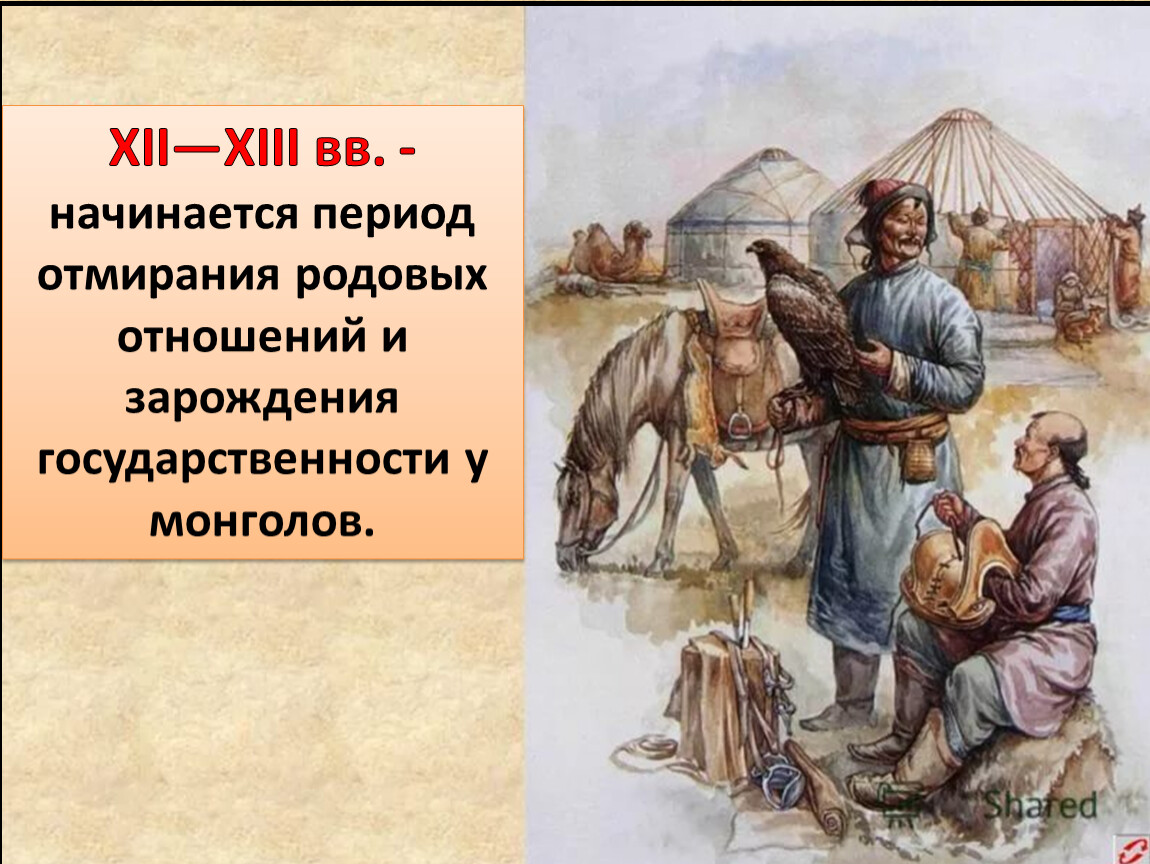 XII—XIII вв. - начинается период отмирания родовых отношений и зарождения государственности у монголов.

Shared